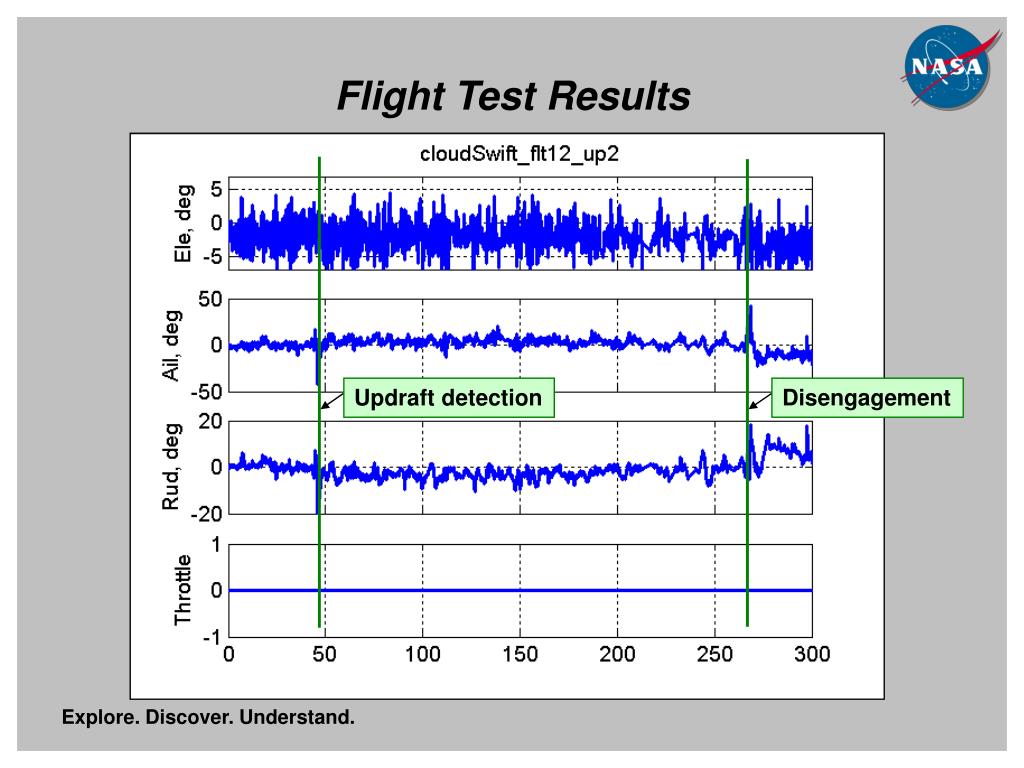 NASA

Flight Test Results

cloudSwift_flt12_up2

Ele, deg
5
0
-5

Ail, deg
50
0
-50

Updraft detection

Disengagement

Rud, deg
20
0
-20

Throttle
1
0
-1

0 50 100 150 200 250 300

Explore. Discover. Understand.